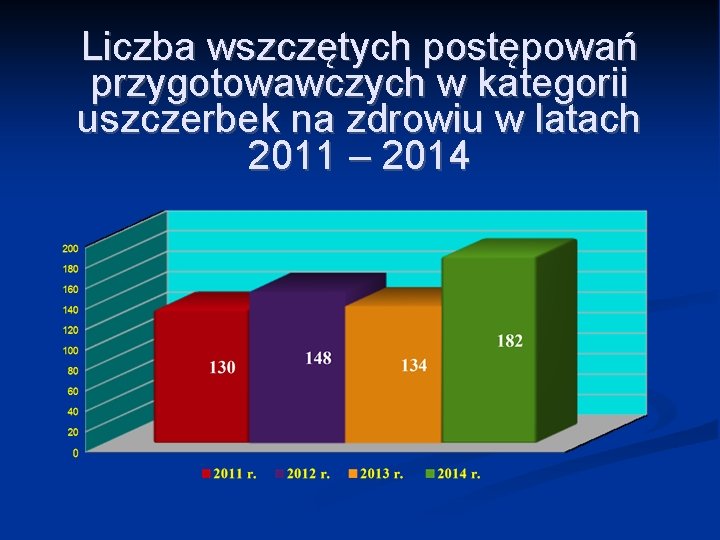 Liczba wszczętych postępowań przygotowawczych w kategorii uszczerbek na zdrowiu w latach 2011 – 2014

200
180
160
140
120
100
80
60
40
20
0

130
148
134
182

2011 r.
2012 r.
2013 r.
2014 r.